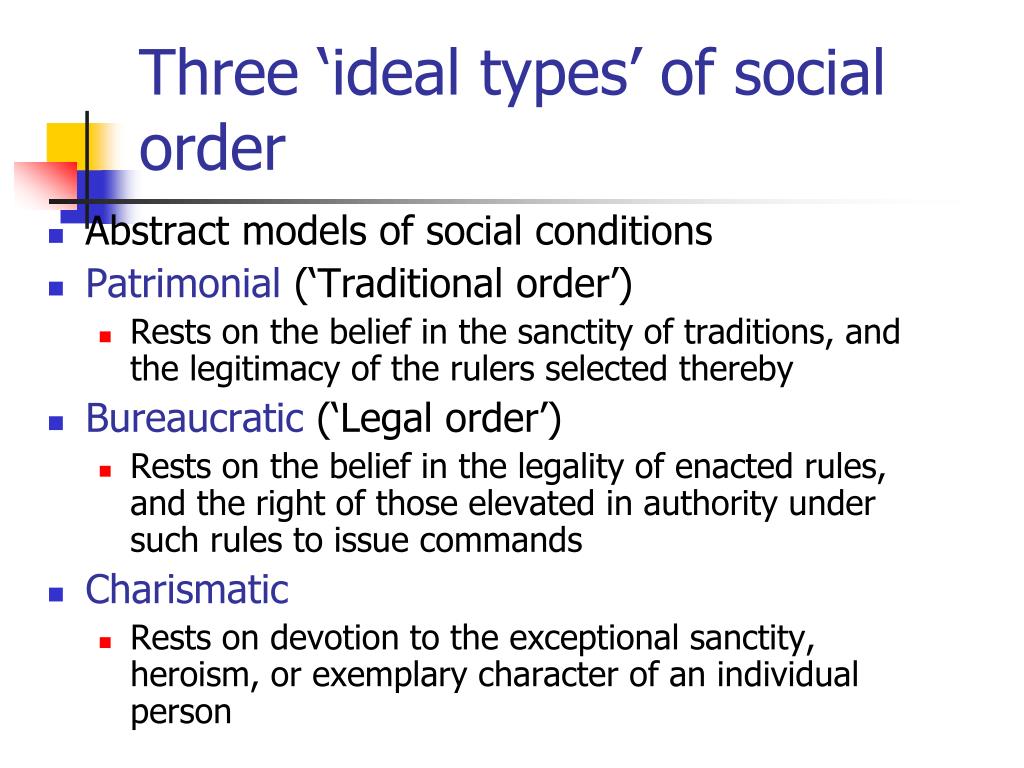 Three ‘ideal types’ of social order

Abstract models of social conditions

Patrimonial (‘Traditional order’)

Rests on the belief in the sanctity of traditions, and the legitimacy of the rulers selected thereby

Bureaucratic (‘Legal order’)

Rests on the belief in the legality of enacted rules, and the right of those elevated in authority under such rules to issue commands

Charismatic

Rests on devotion to the exceptional sanctity, heroism, or exemplary character of an individual person